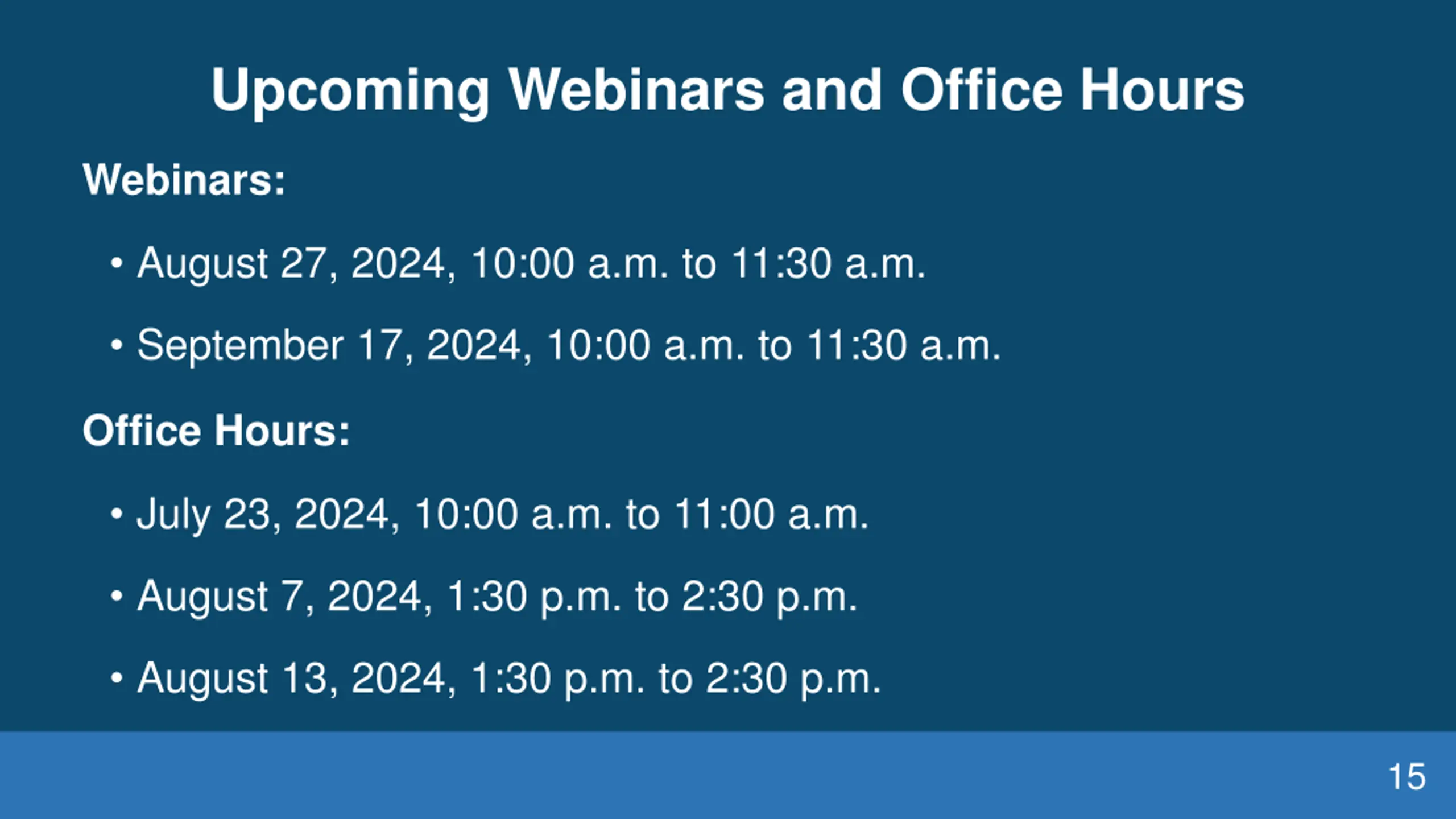 Upcoming Webinars and Office Hours

Webinars:

• August 27, 2024, 10:00 a.m. to 11:30 a.m.

• September 17, 2024, 10:00 a.m. to 11:30 a.m.

Office Hours:

• July 23, 2024, 10:00 a.m. to 11:00 a.m.

• August 7, 2024, 1:30 p.m. to 2:30 p.m.

• August 13, 2024, 1:30 p.m. to 2:30 p.m.

15